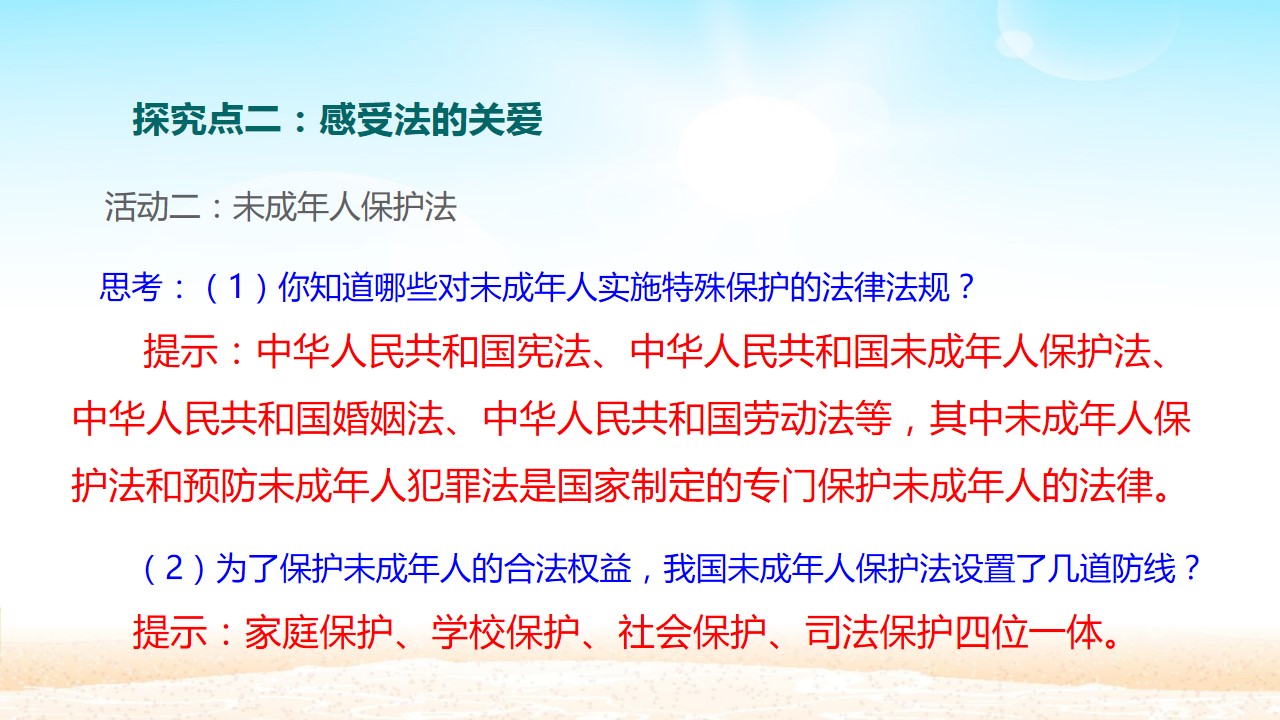 探究点二：感受法的关爱

活动二：未成年人保护法

思考：（1）你知道哪些对未成年人实施特殊保护的法律法规？

提示：中华人民共和国宪法、中华人民共和国未成年人保护法、中华人民共和国婚姻法、中华人民共和国劳动法等，其中未成年人保护法和预防未成年人犯罪法是国家制定的专门保护未成年人的法律。

（2）为了保护未成年人的合法权益，我国未成年人保护法设置了几道防线？

提示：家庭保护、学校保护、社会保护、司法保护四位一体。